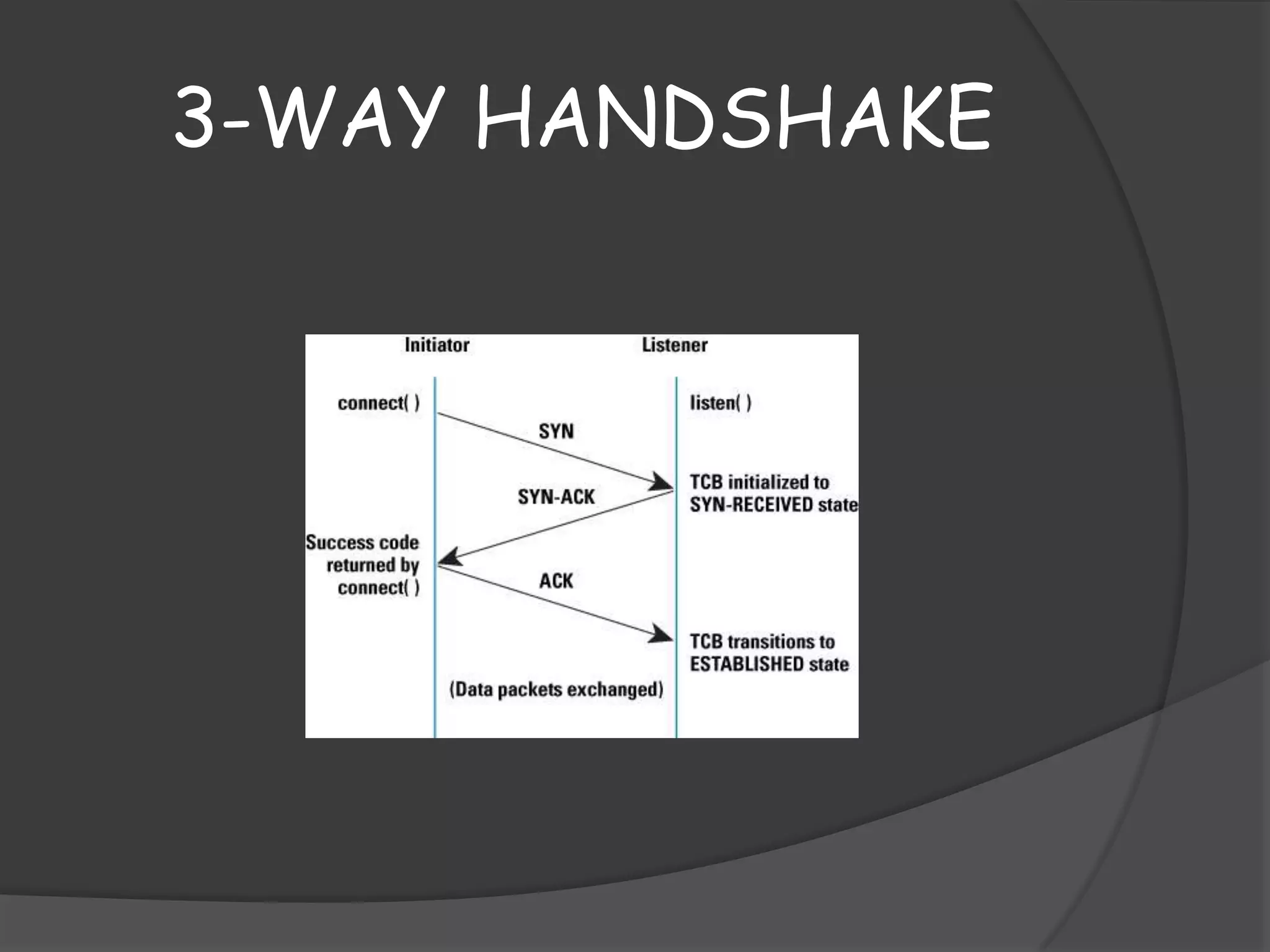 3-WAY HANDSHAKE

Initiator

Listener

connect( )

listen( )

SYN

TCB initialized to SYN-RECEIVED state

SYN-ACK

Success code returned by connect( )

ACK

TCB transitions to ESTABLISHED state

(Data packets exchanged)